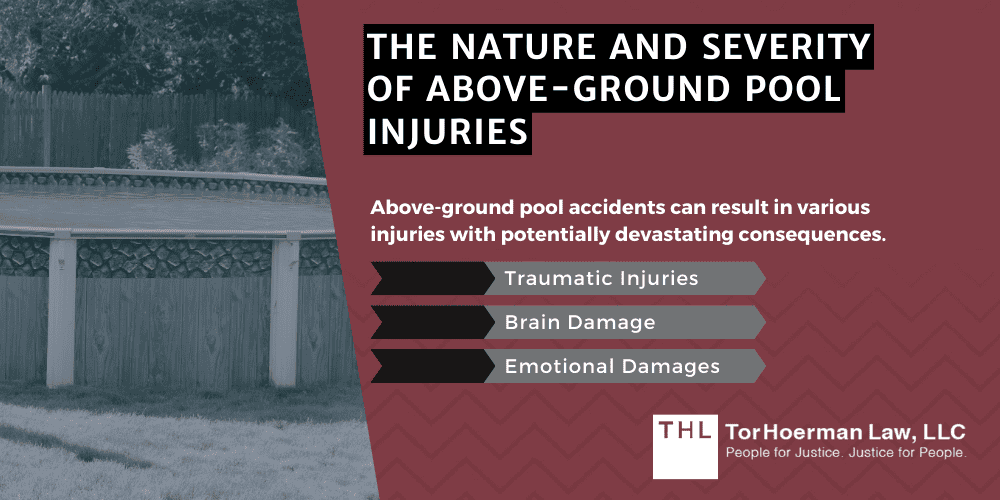 THE NATURE AND SEVERITY OF ABOVE-GROUND POOL INJURIES

Above-ground pool accidents can result in various injuries with potentially devastating consequences.

Traumatic Injuries

Brain Damage

Emotional Damages

THL TorHoerman Law, LLC
People for Justice. Justice for People.